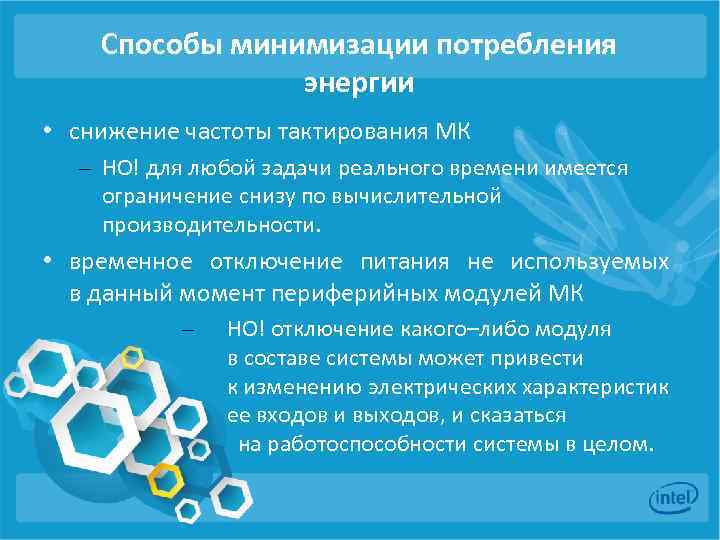 Способы минимизации потребления энергии

• снижение частоты тактирования МК

– НО! для любой задачи реального времени имеется ограничение снизу по вычислительной производительности.

• временное отключение питания не используемых в данный момент периферийных модулей МК

– НО! отключение какого–либо модуля в составе системы может привести к изменению электрических характеристик ее входов и выходов, и сказаться на работоспособности системы в целом.

intel